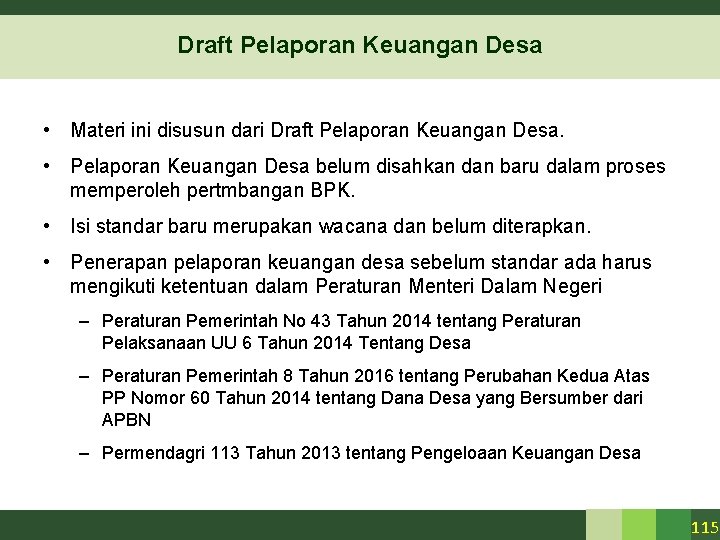 Draft Pelaporan Keuangan Desa

• Materi ini disusun dari Draft Pelaporan Keuangan Desa.

• Pelaporan Keuangan Desa belum disahkan dan baru dalam proses memperoleh pertmbangan BPK.

• Isi standar baru merupakan wacana dan belum diterapkan.

• Penerapan pelaporan keuangan desa sebelum standar ada harus mengikuti ketentuan dalam Peraturan Menteri Dalam Negeri

– Peraturan Pemerintah No 43 Tahun 2014 tentang Peraturan Pelaksanaan UU 6 Tahun 2014 Tentang Desa

– Peraturan Pemerintah 8 Tahun 2016 tentang Perubahan Kedua Atas PP Nomor 60 Tahun 2014 tentang Dana Desa yang Bersumber dari APBN

– Permendagri 113 Tahun 2013 tentang Pengeloaan Keuangan Desa

115